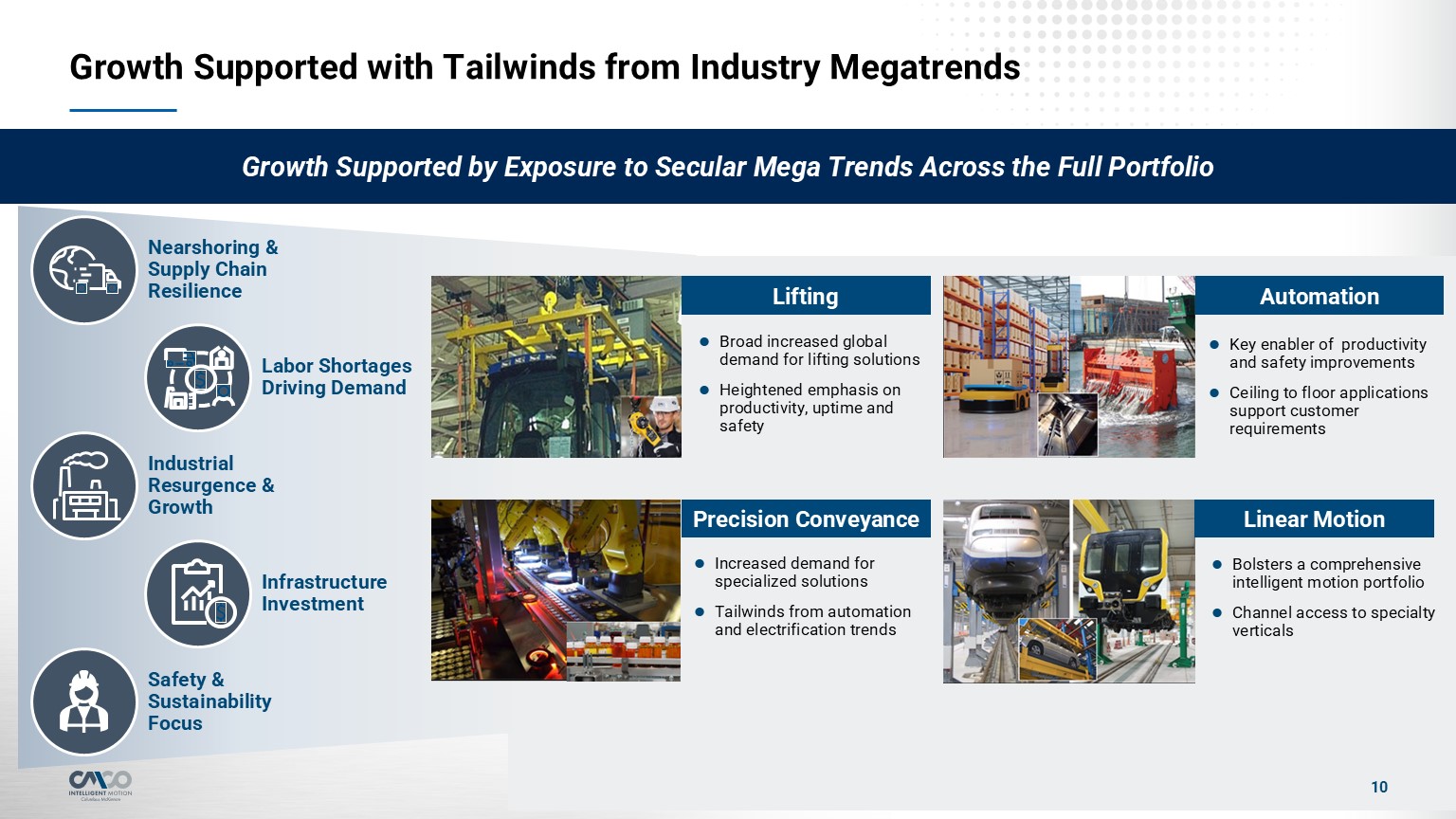 Growth Supported with Tailwinds from Industry Megatrends

Growth Supported by Exposure to Secular Mega Trends Across the Full Portfolio

Nearshoring & Supply Chain Resilience

Labor Shortages Driving Demand

Industrial Resurgence & Growth

Infrastructure Investment

Safety & Sustainability Focus

Lifting

- Broad increased global demand for lifting solutions
- Heightened emphasis on productivity, uptime and safety

Automation

- Key enabler of productivity and safety improvements
- Ceiling to floor applications support customer requirements

Precision Conveyance

- Increased demand for specialized solutions
- Tailwinds from automation and electrification trends

Linear Motion

- Bolsters a comprehensive intelligent motion portfolio
- Channel access to specialty verticals

CMCO INTELLIGENT MOTION Columbus McKinnon

10